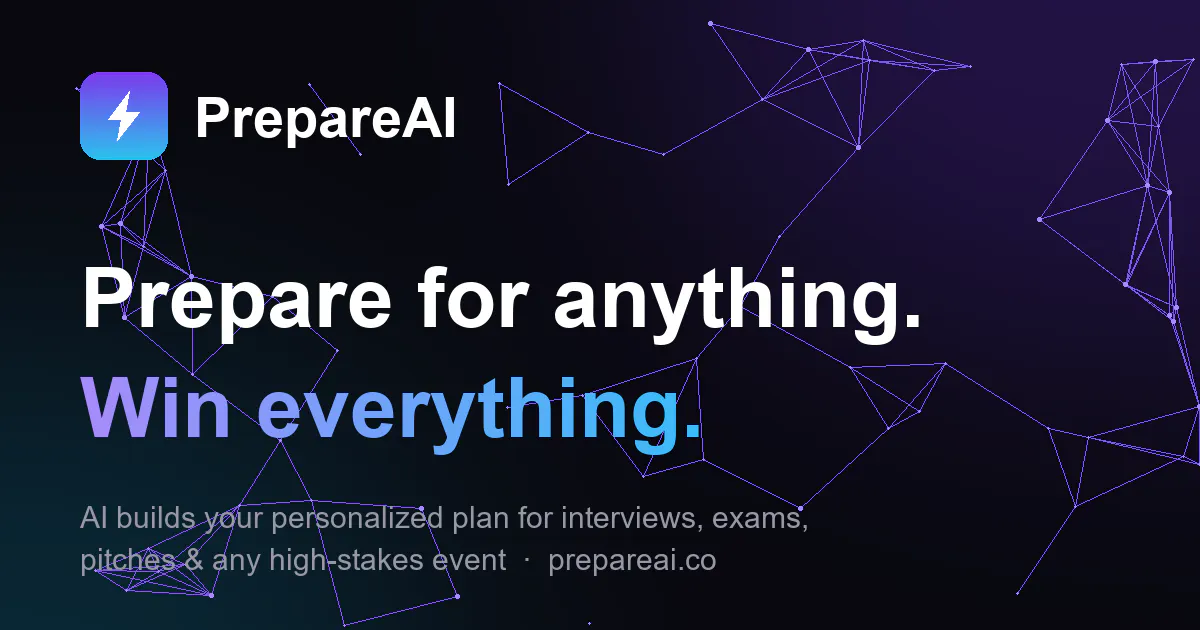 PrepareAI

Prepare for anything.
Win everything.

AI builds your personalized plan for interviews, exams, pitches & any high-stakes event · prepareai.co